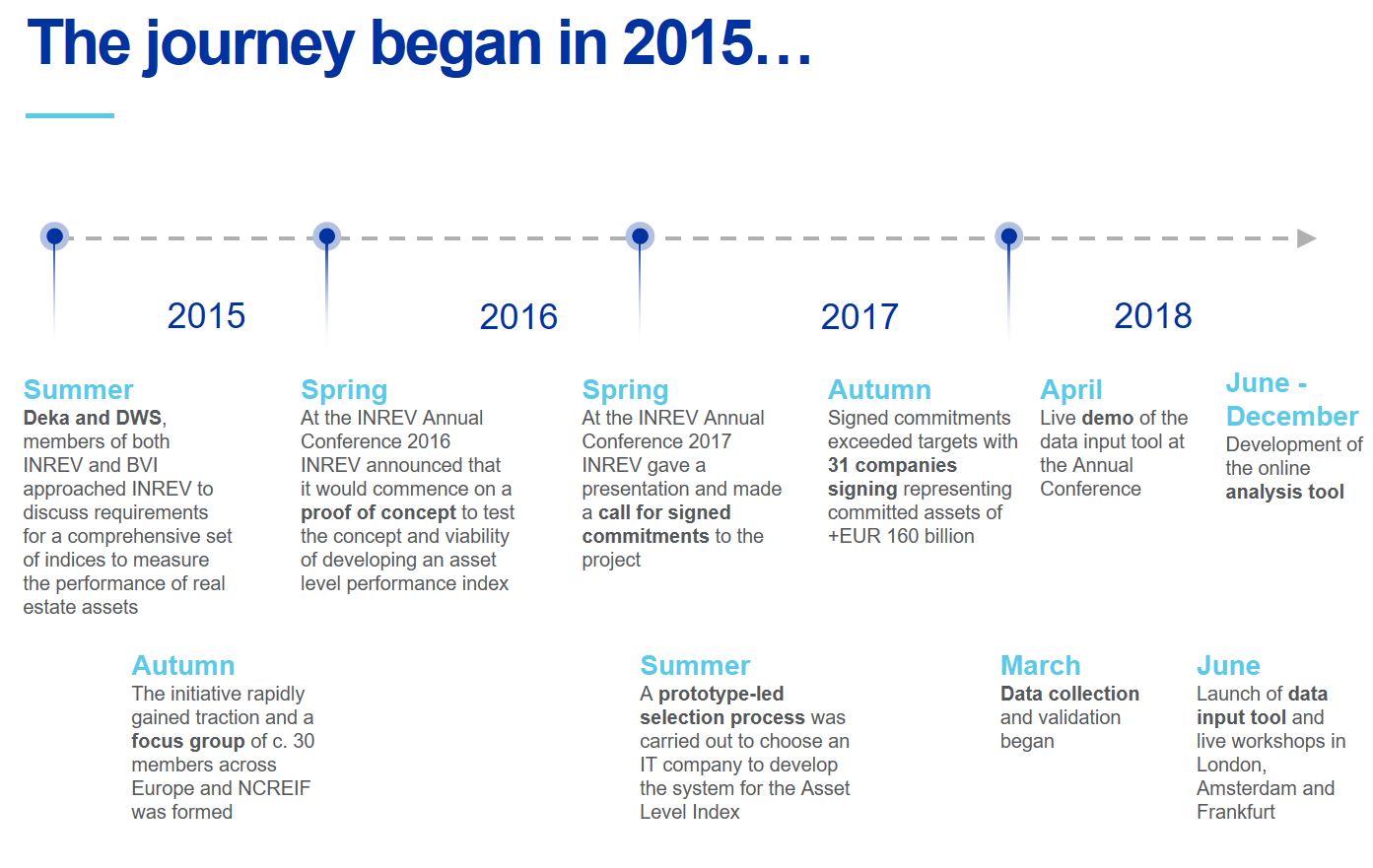 The journey began in 2015…

2015

2016

2017

2018

Summer
Deka and DWS, members of both INREV and BVI approached INREV to discuss requirements for a comprehensive set of indices to measure the performance of real estate assets

Spring
At the INREV Annual Conference 2016 INREV announced that it would commence on a proof of concept to test the concept and viability of developing an asset level performance index

Spring
At the INREV Annual Conference 2017 INREV gave a presentation and made a call for signed commitments to the project

Autumn
Signed commitments exceeded targets with 31 companies signing representing committed assets of +EUR 160 billion

April
Live demo of the data input tool at the Annual Conference

June - December
Development of the online analysis tool

Autumn
The initiative rapidly gained traction and a focus group of c. 30 members across Europe and NCREIF was formed

Summer
A prototype-led selection process was carried out to choose an IT company to develop the system for the Asset Level Index

March
Data collection and validation began

June
Launch of data input tool and live workshops in London, Amsterdam and Frankfurt